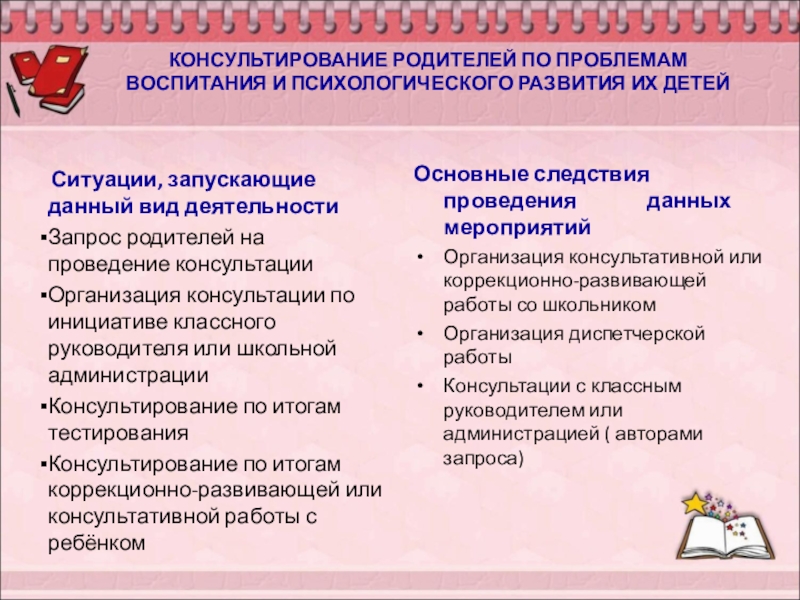 КОНСУЛЬТИРОВАНИЕ РОДИТЕЛЕЙ ПО ПРОБЛЕМАМ ВОСПИТАНИЯ И ПСИХОЛОГИЧЕСКОГО РАЗВИТИЯ ИХ ДЕТЕЙ

Ситуации, запускающие данный вид деятельности

▪Запрос родителей на проведение консультации

▪Организация консультации по инициативе классного руководителя или школьной администрации

▪Консультирование по итогам тестирования

▪Консультирование по итогам коррекционно-развивающей или консультативной работы с ребёнком

Основные следствия проведения данных мероприятий

• Организация консультативной или коррекционно-развивающей работы со школьником

• Организация диспетчерской работы

• Консультации с классным руководителем или администрацией ( авторами запроса)